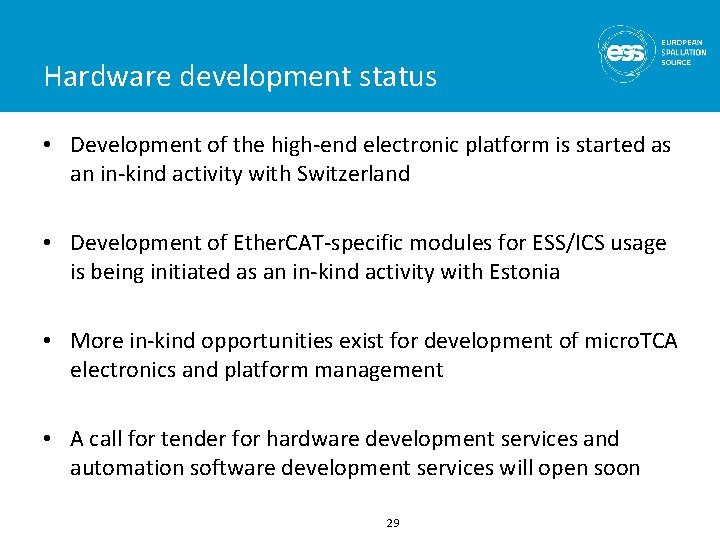 Hardware development status

ess EUROPEAN SPALLATION SOURCE

• Development of the high-end electronic platform is started as an in-kind activity with Switzerland

• Development of EtherCAT-specific modules for ESS/ICS usage is being initiated as an in-kind activity with Estonia

• More in-kind opportunities exist for development of microTCA electronics and platform management

• A call for tender for hardware development services and automation software development services will open soon

29